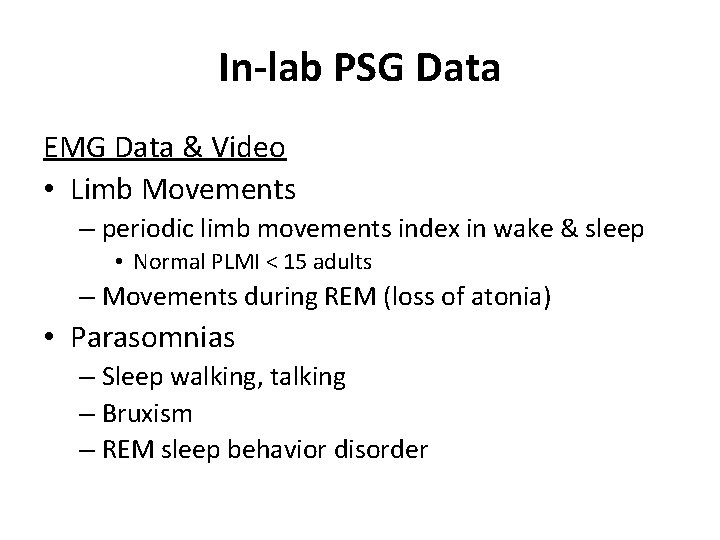 In-lab PSG Data

EMG Data & Video

• Limb Movements
  – periodic limb movements index in wake & sleep
    • Normal PLMI < 15 adults
  – Movements during REM (loss of atonia)
• Parasomnias
  – Sleep walking, talking
  – Bruxism
  – REM sleep behavior disorder